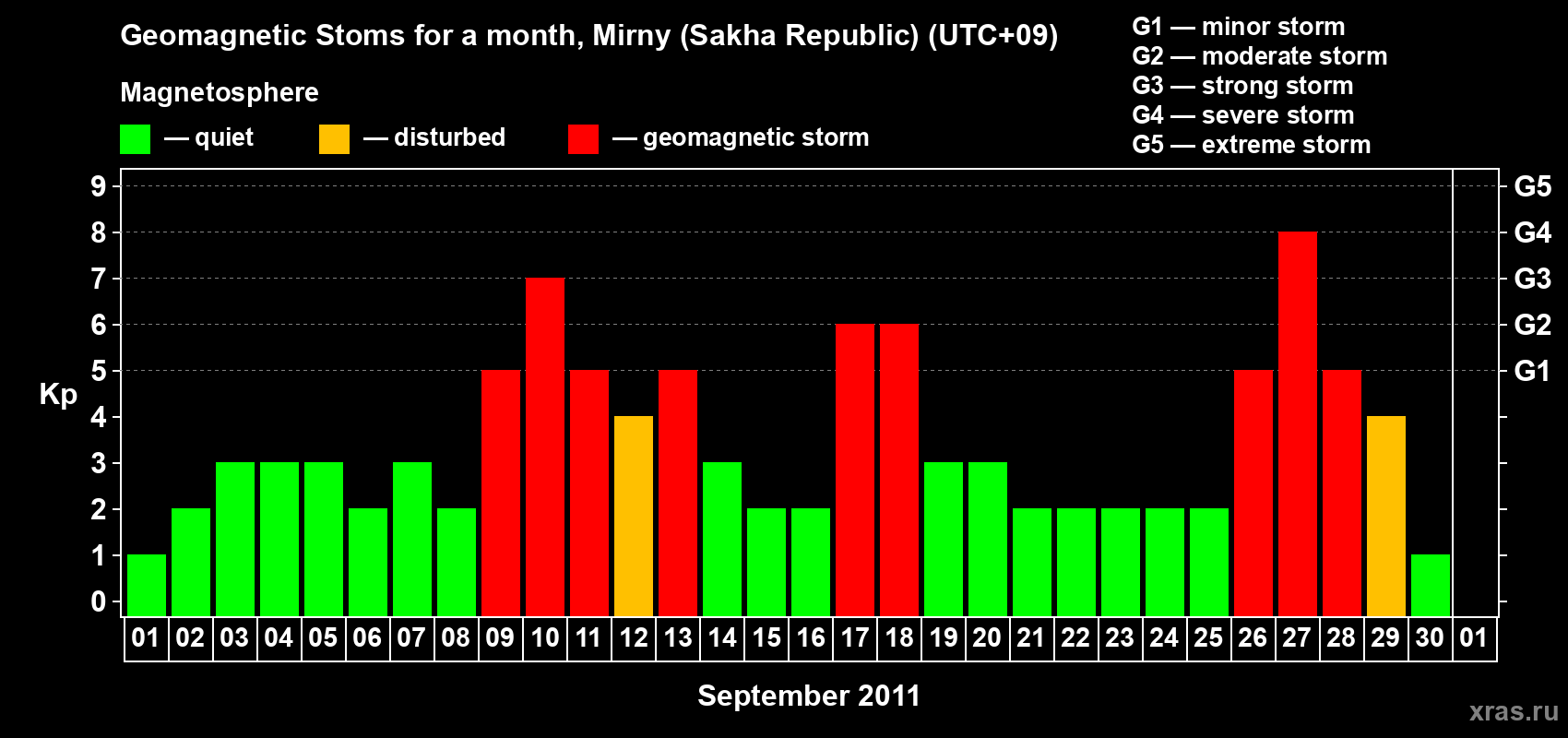 Geomagnetic Stoms for a month, Mirny (Sakha Republic) (UTC+09)

Magnetosphere

— quiet — disturbed — geomagnetic storm

G1 — minor storm
G2 — moderate storm
G3 — strong storm
G4 — severe storm
G5 — extreme storm

Kp

9
8
7
6
5
4
3
2
1
0

G5
G4
G3
G2
G1

01 02 03 04 05 06 07 08 09 10 11 12 13 14 15 16 17 18 19 20 21 22 23 24 25 26 27 28 29 30 01

September 2011

xras.ru